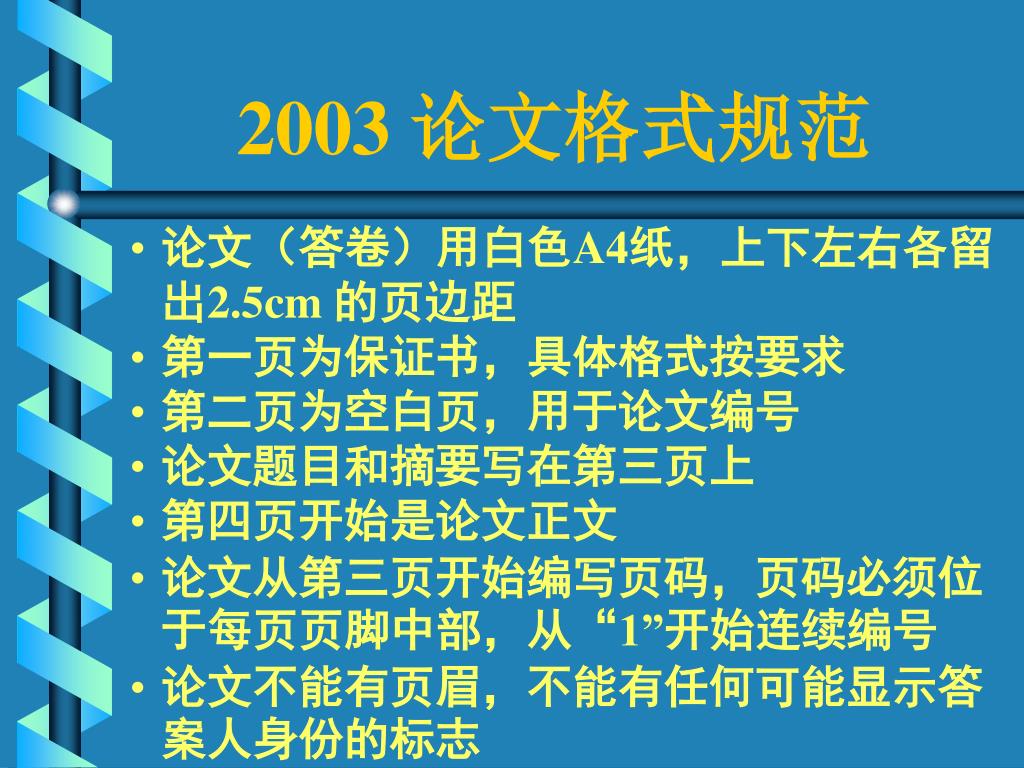 2003 论文格式规范

• 论文（答卷）用白色A4纸，上下左右各留出2.5cm 的页边距
• 第一页为保证书，具体格式按要求
• 第二页为空白页，用于论文编号
• 论文题目和摘要写在第三页上
• 第四页开始是论文正文
• 论文从第三页开始编写页码，页码必须位于每页页脚中部，从“1”开始连续编号
• 论文不能有页眉，不能有任何可能显示答案人身份的标志